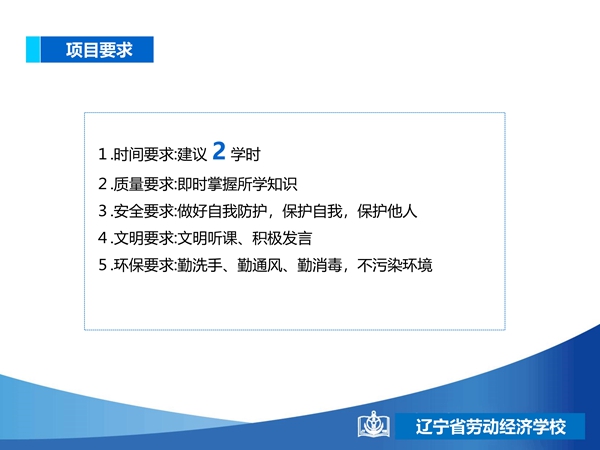 项目要求

1.时间要求:建议 2 学时

2.质量要求:即时掌握所学知识

3.安全要求:做好自我防护，保护自我，保护他人

4.文明要求:文明听课、积极发言

5.环保要求:勤洗手、勤通风、勤消毒，不污染环境

辽宁省劳动经济学校